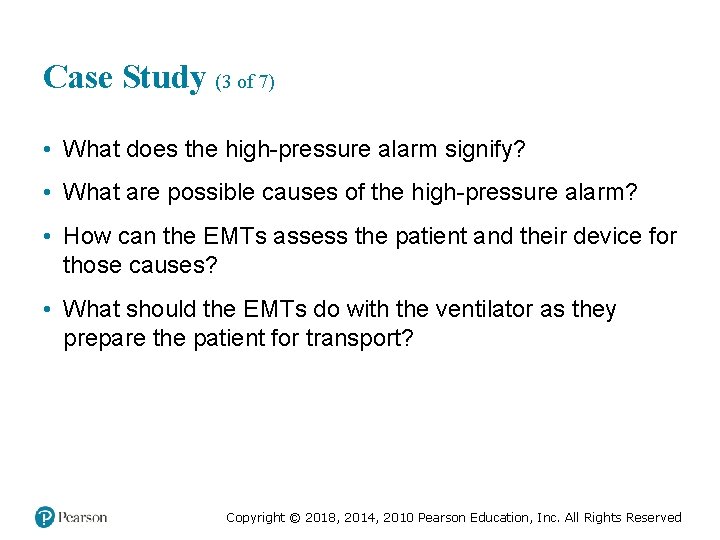 Case Study (3 of 7)

• What does the high-pressure alarm signify?

• What are possible causes of the high-pressure alarm?

• How can the EMTs assess the patient and their device for those causes?

• What should the EMTs do with the ventilator as they prepare the patient for transport?

Pearson

Copyright © 2018, 2014, 2010 Pearson Education, Inc. All Rights Reserved